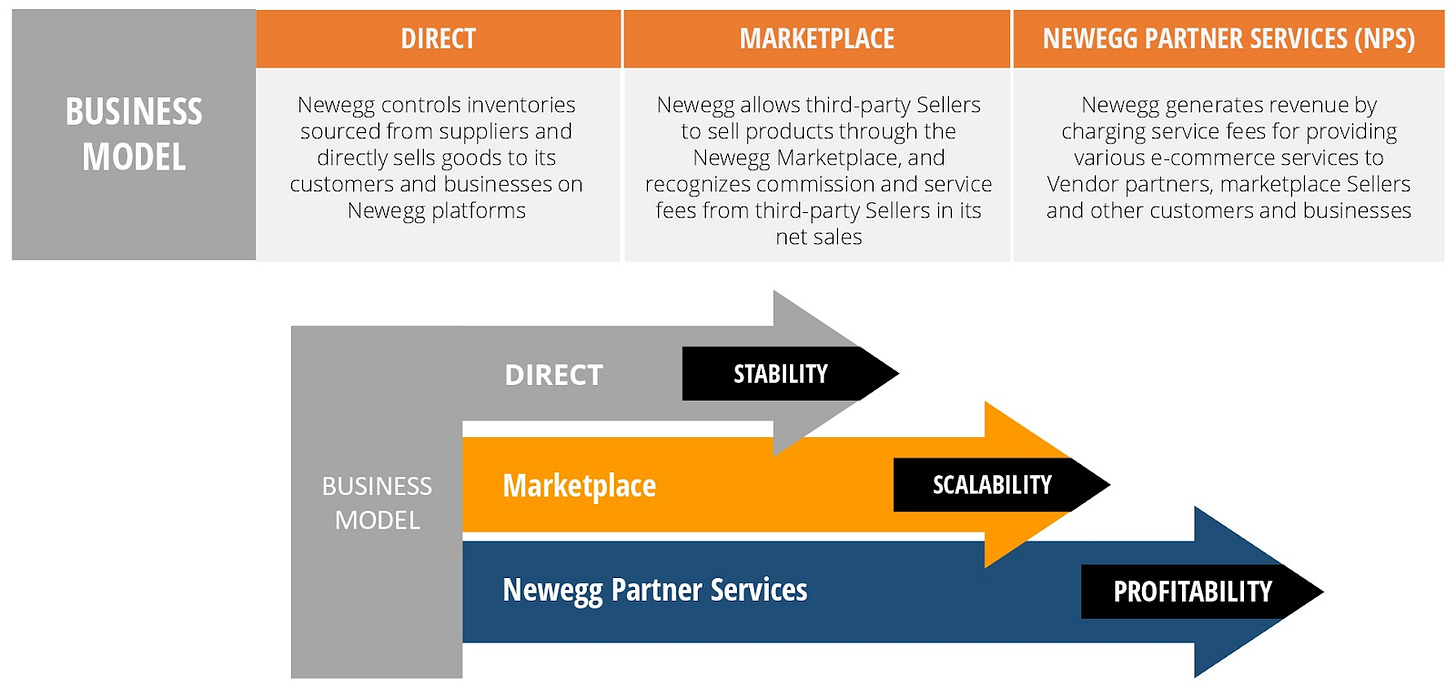 | BUSINESS MODEL | DIRECT | MARKETPLACE | NEWEGG PARTNER SERVICES (NPS) |
|---|---|---|---|
| | Newegg controls inventories sourced from suppliers and directly sells goods to its customers and businesses on Newegg platforms | Newegg allows third-party Sellers to sell products through the Newegg Marketplace, and recognizes commission and service fees from third-party Sellers in its net sales | Newegg generates revenue by charging service fees for providing various e-commerce services to Vendor partners, marketplace Sellers and other customers and businesses |

BUSINESS MODEL

DIRECT

STABILITY

Marketplace

SCALABILITY

Newegg Partner Services

PROFITABILITY